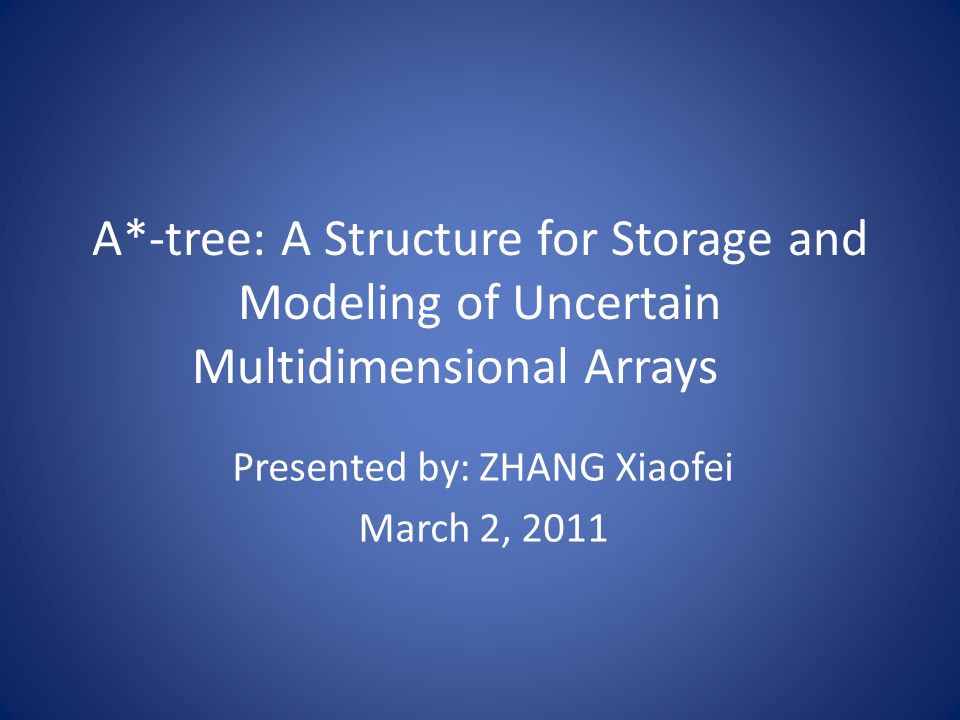 A*-tree: A Structure for Storage and Modeling of Uncertain Multidimensional Arrays

Presented by: ZHANG Xiaofei

March 2, 2011